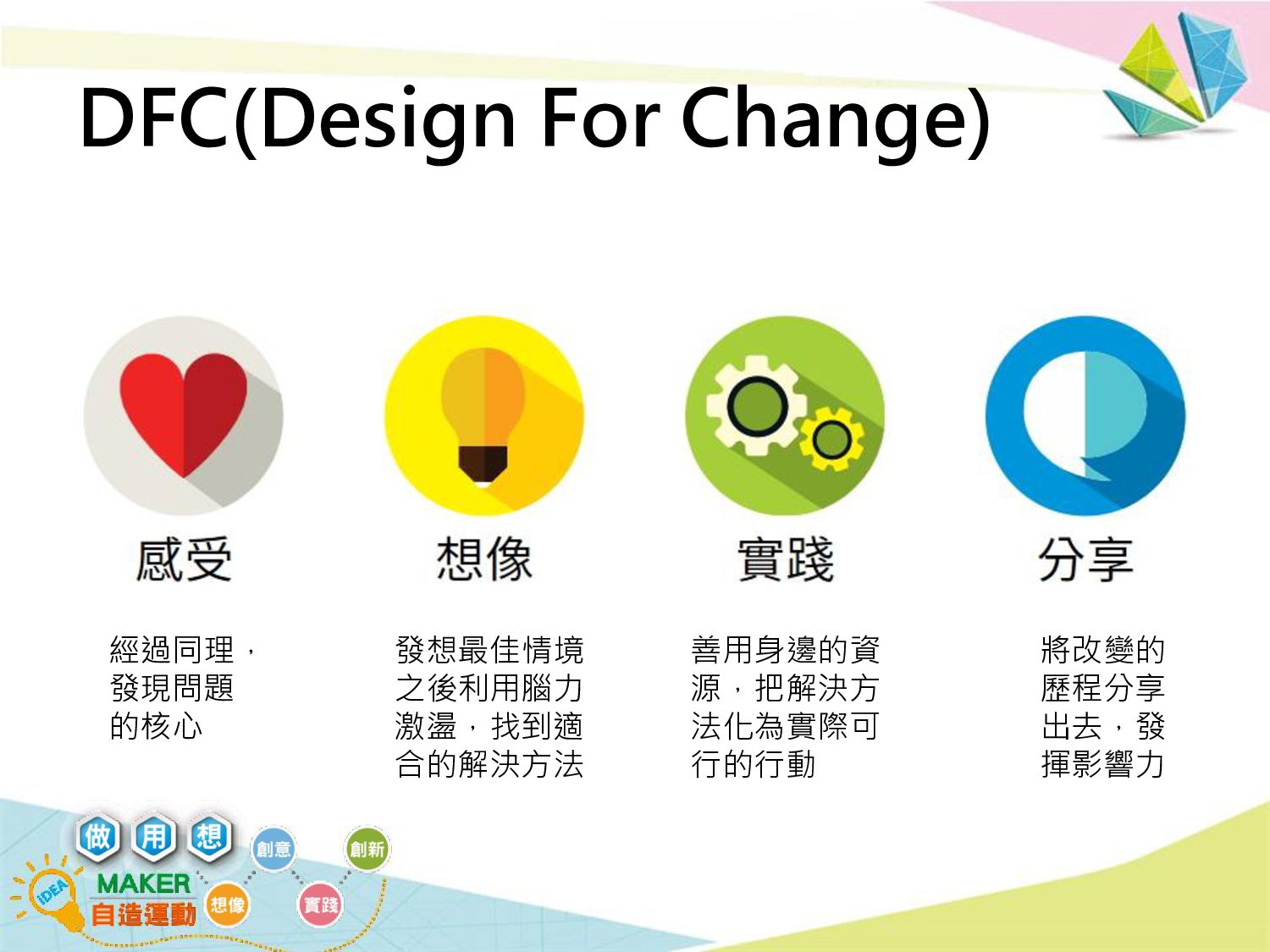 DFC(Design For Change)

感受

經過同理，發現問題的核心

想像

發想最佳情境之後利用腦力激盪，找到適合的解決方法

實踐

善用身邊的資源，把解決方法化為實際可行的行動

分享

將改變的歷程分享出去，發揮影響力

做 用 想
創意
創新
IDEA
MAKER
自造運動
想像
實踐